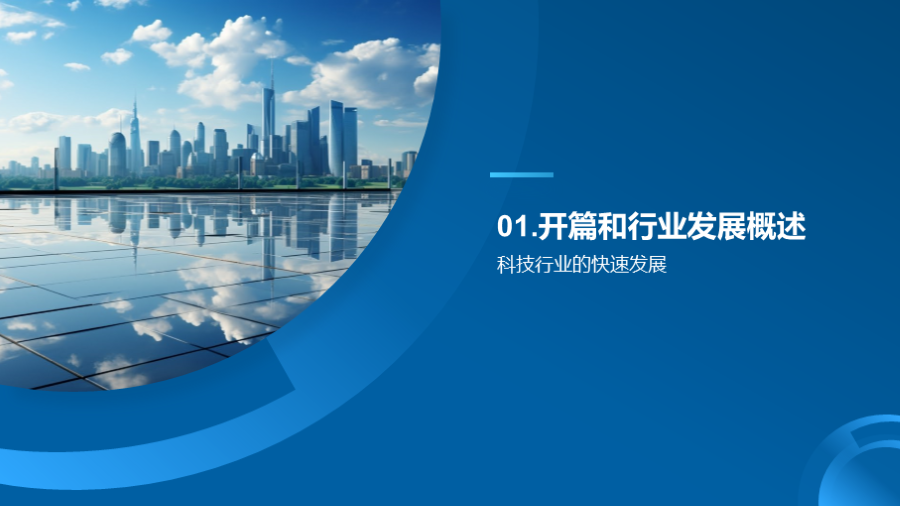 01.开篇和行业发展概述

科技行业的快速发展